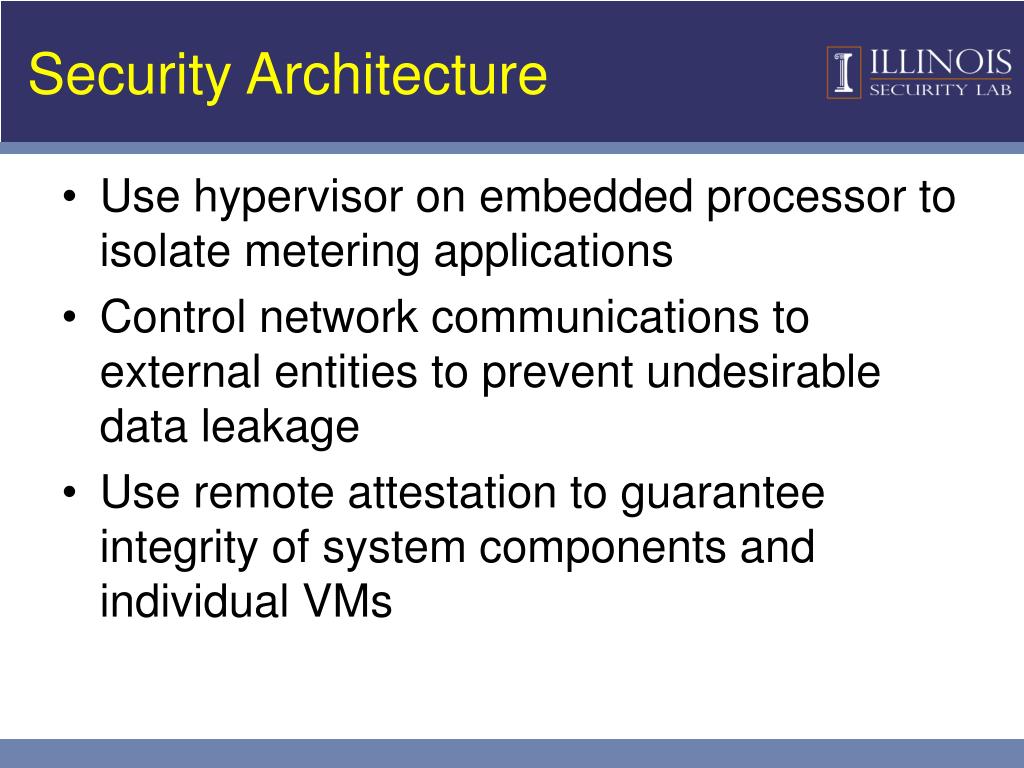 Security Architecture

ILLINOIS
SECURITY LAB

• Use hypervisor on embedded processor to isolate metering applications
• Control network communications to external entities to prevent undesirable data leakage
• Use remote attestation to guarantee integrity of system components and individual VMs